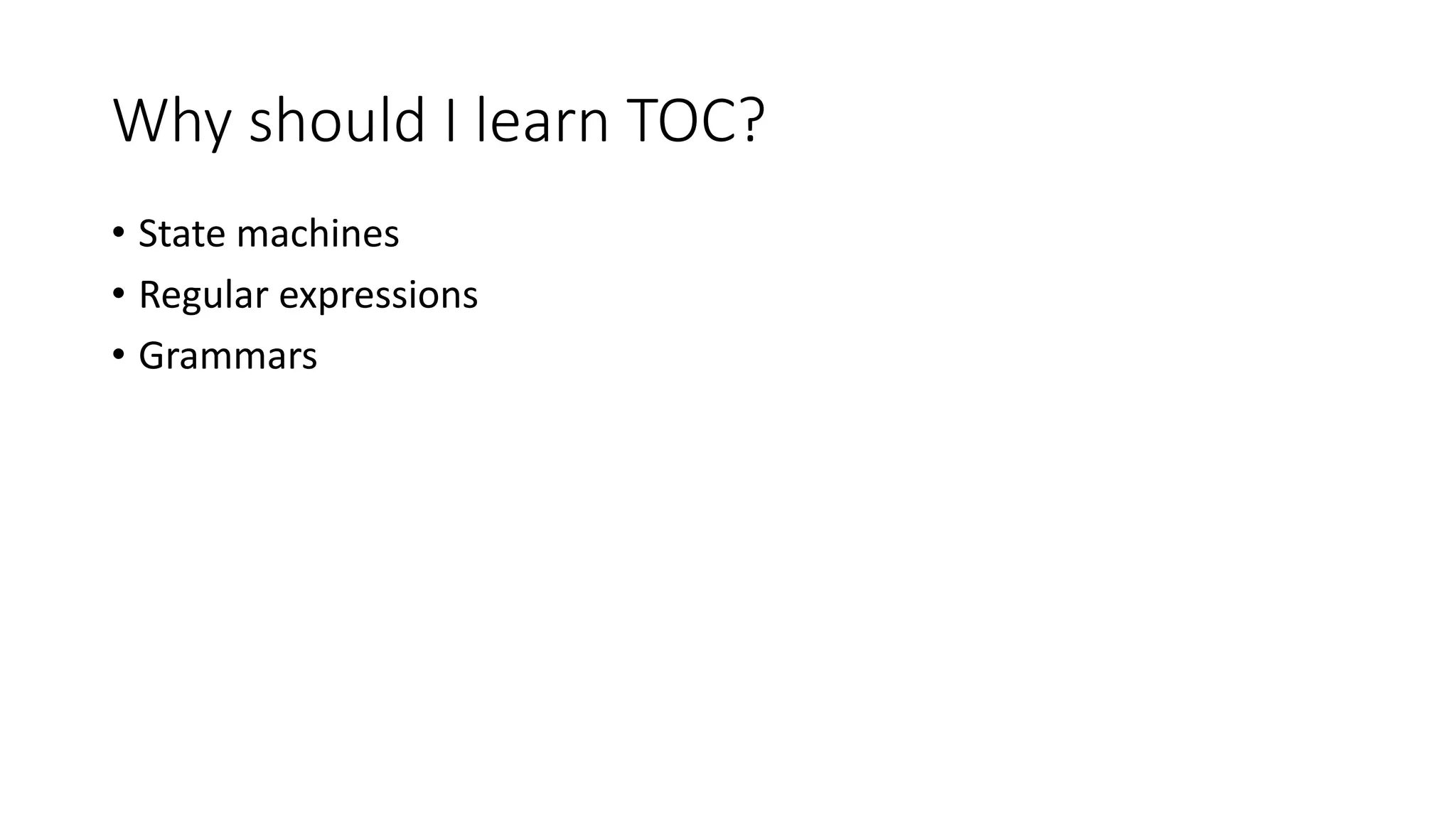 Why should I learn TOC?

• State machines
• Regular expressions
• Grammars